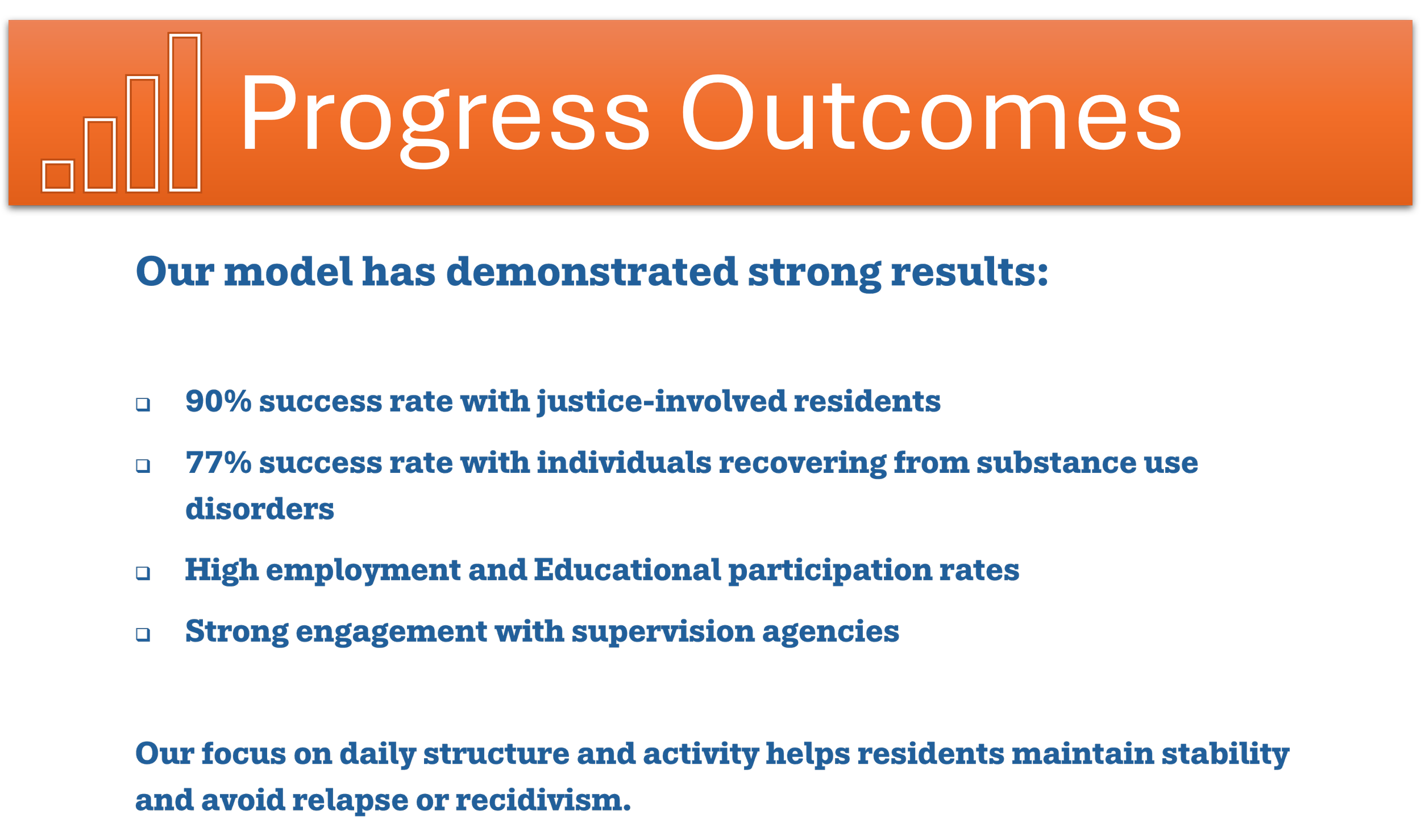 Progress Outcomes

Our model has demonstrated strong results:

❑ 90% success rate with justice-involved residents

❑ 77% success rate with individuals recovering from substance use disorders

❑ High employment and Educational participation rates

❑ Strong engagement with supervision agencies

Our focus on daily structure and activity helps residents maintain stability and avoid relapse or recidivism.